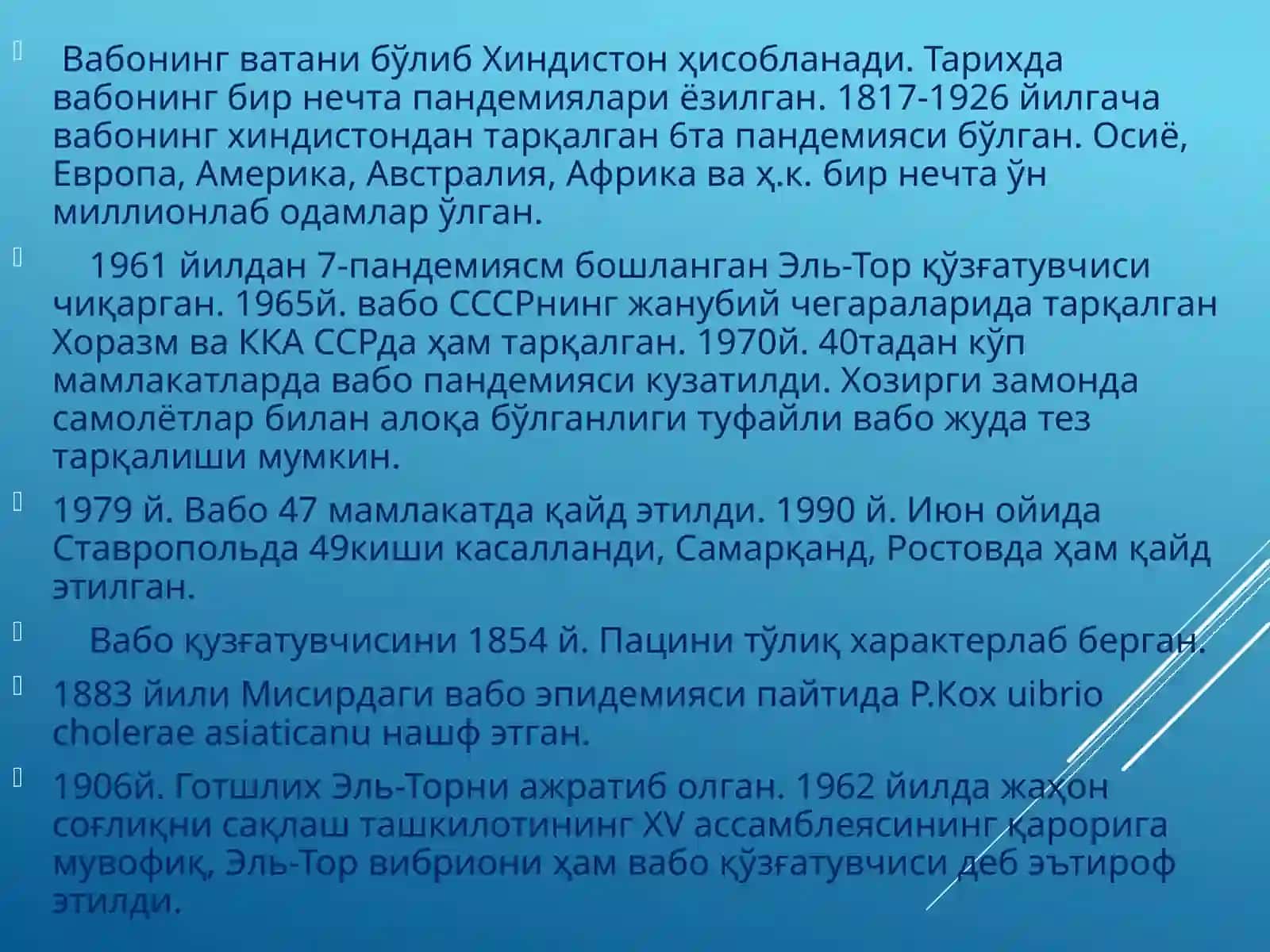 Вабонинг ватани бўлиб Хиндистон ҳисобланади. Тарихда вабонинг бир нечта пандемиялари ёзилган. 1817-1926 йилгача вабонинг хиндистондан тарқалган 6та пандемияси бўлган. Осиё, Европа, Америка, Австралия, Африка ва ҳ.к. бир нечта ўн миллионлаб одамлар ўлган.

1961 йилдан 7-пандемиясм бошланган Эль-Тор қўзғатувчиси чиқарган. 1965й. вабо СССРнинг жанубий чегараларида тарқалган Хоразм ва ККА ССРда ҳам тарқалган. 1970й. 40тадан кўп мамлакатларда вабо пандемияси кузатилди. Хозирги замонда самолётлар билан алоқа бўлганлиги туфайли вабо жуда тез тарқалиши мумкин.

1979 й. Вабо 47 мамлакатда қайд этилди. 1990 й. Июн ойида Ставропольда 49киши касалланди, Самарқанд, Ростовда ҳам қайд этилган.

Вабо қузғатувчисини 1854 й. Пацини тўлиқ характерлаб берган.

1883 йили Мисирдаги вабо эпидемияси пайтида Р.Кох uibrio cholerae asiaticanu нашф этган.

1906й. Готшлих Эль-Торни ажратиб олган. 1962 йилда жаҳон соғлиқни сақлаш ташкилотининг XV ассамблеясининг қарорига мувофиқ, Эль-Тор вибриони ҳам вабо қўзғатувчиси деб эътироф этилди.